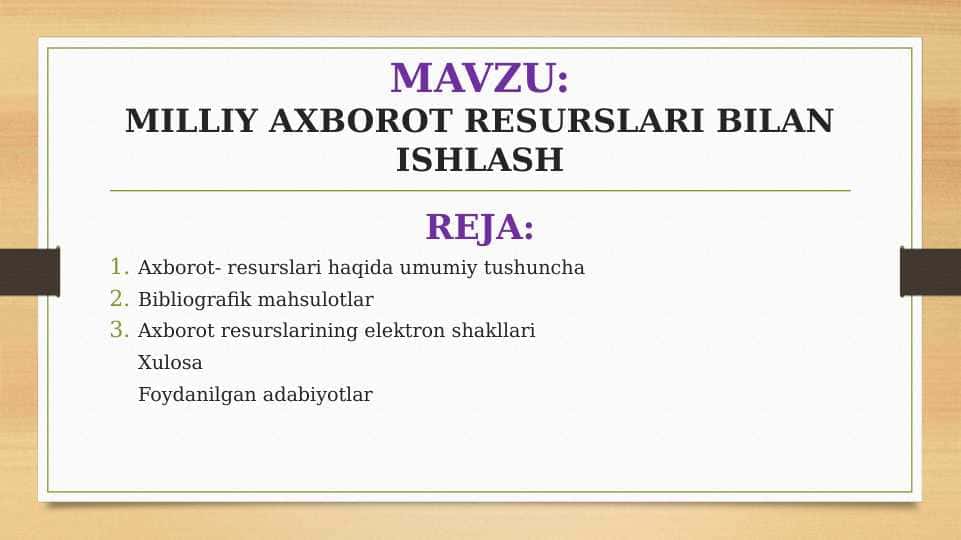 MAVZU:
MILLIY AXBOROT RESURSLARI BILAN ISHLASH

REJA:

1. Axborot- resurslari haqida umumiy tushuncha
2. Bibliografik mahsulotlar
3. Axborot resurslarining elektron shakllari
Xulosa
Foydanilgan adabiyotlar